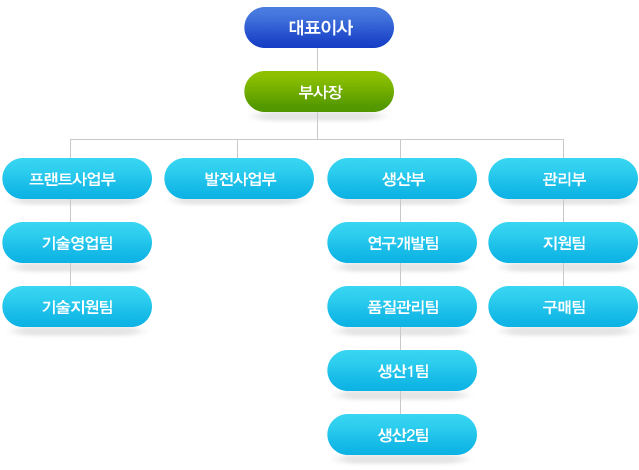 대표이사

부사장

프랜트사업부

기술영업팀

기술지원팀

발전사업부

생산부

연구개발팀

품질관리팀

생산1팀

생산2팀

관리부

지원팀

구매팀